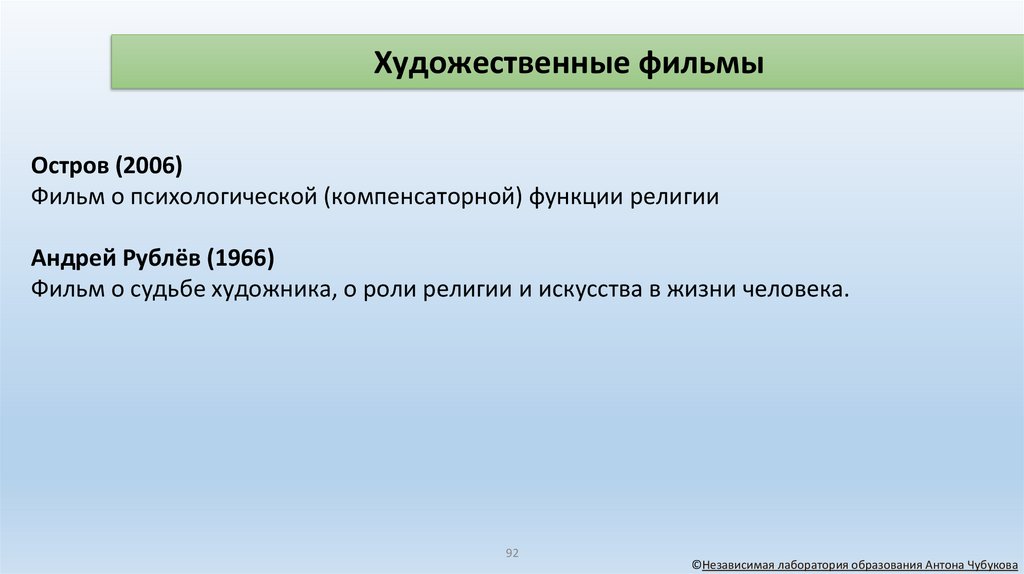 Художественные фильмы

Остров (2006)
Фильм о психологической (компенсаторной) функции религии

Андрей Рублёв (1966)
Фильм о судьбе художника, о роли религии и искусства в жизни человека.

92

©Независимая лаборатория образования Антона Чубукова